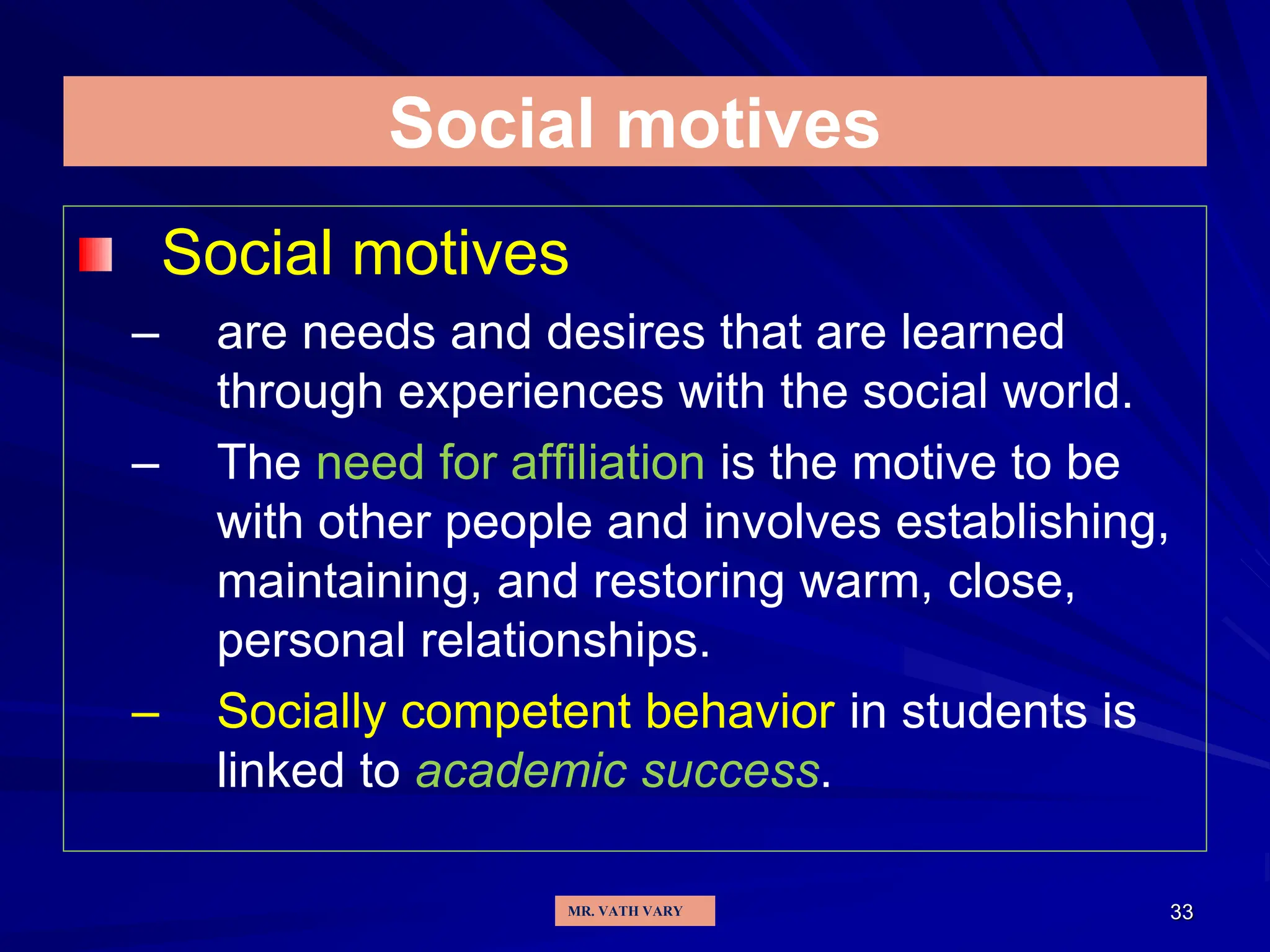 Social motives

Social motives

– are needs and desires that are learned through experiences with the social world.

– The need for affiliation is the motive to be with other people and involves establishing, maintaining, and restoring warm, close, personal relationships.

– Socially competent behavior in students is linked to academic success.

MR. VATH VARY

33